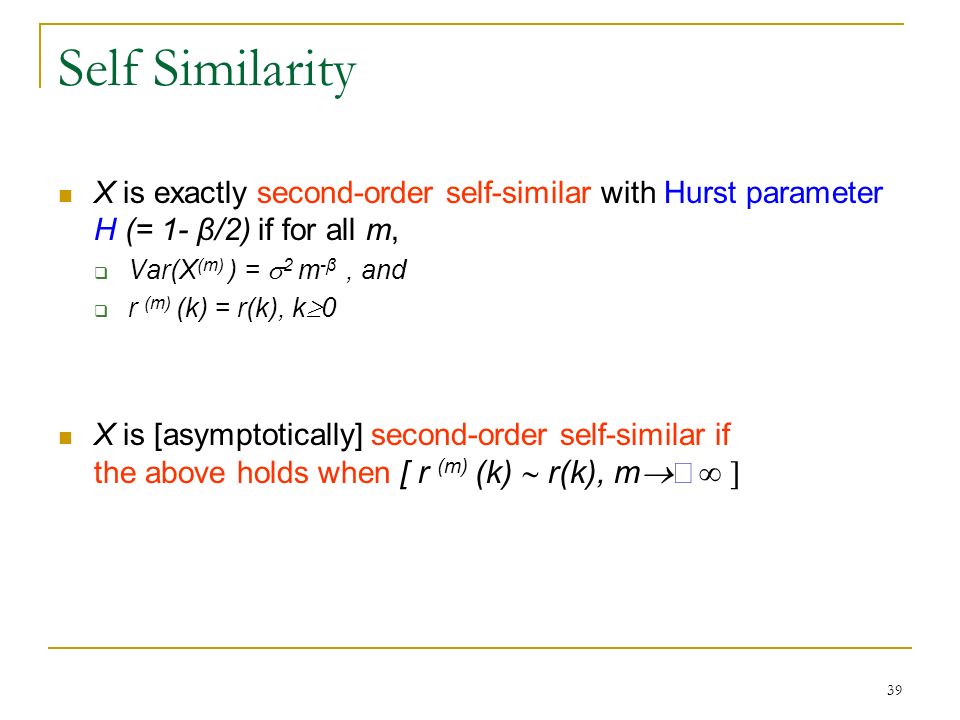 Self Similarity

X is exactly second-order self-similar with Hurst parameter H (= 1- β/2) if for all m,

$Var(X^{(m)}) = \sigma^2 m^{-\beta}$ , and

$r^{(m)}(k) = r(k), k \geq 0$

X is [asymptotically] second-order self-similar if the above holds when [ $r^{(m)}(k) \sim r(k), m \rightarrow \infty$ ]

39